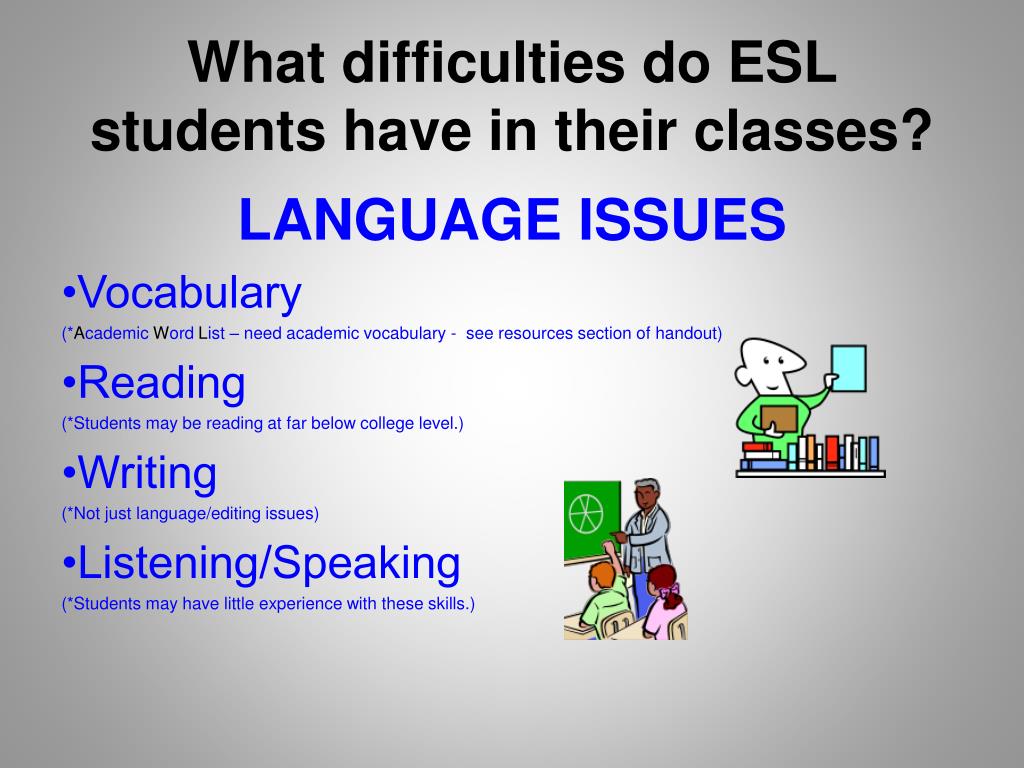 What difficulties do ESL students have in their classes?

LANGUAGE ISSUES

•Vocabulary

(*Academic Word List – need academic vocabulary - see resources section of handout)

•Reading

(*Students may be reading at far below college level.)

•Writing

(*Not just language/editing issues)

•Listening/Speaking

(*Students may have little experience with these skills.)